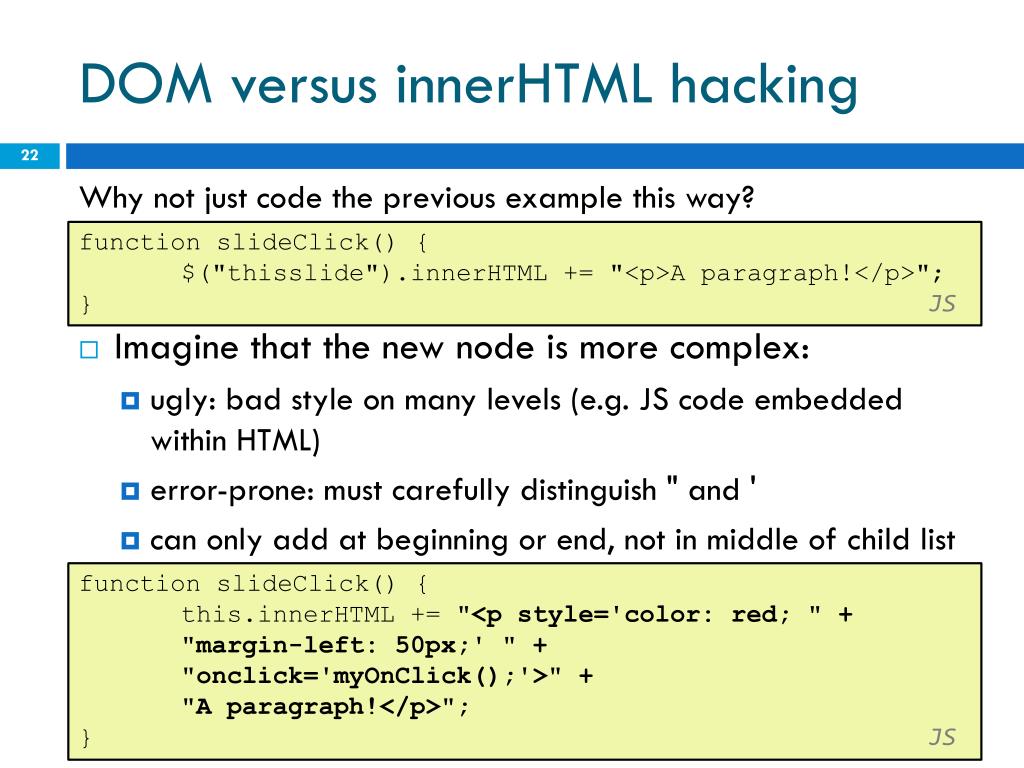 DOM versus innerHTML hacking

22

Why not just code the previous example this way?

function slideClick() {
	$("thisslide").innerHTML += "<p>A paragraph!</p>";
}
JS

Imagine that the new node is more complex:

ugly: bad style on many levels (e.g. JS code embedded within HTML)

error-prone: must carefully distinguish " and '

can only add at beginning or end, not in middle of child list

function slideClick() {
	this.innerHTML += "<p style='color: red; " +
	"margin-left: 50px;' " +
	"onclick='myOnClick();'>" +
	"A paragraph!</p>";
}
JS